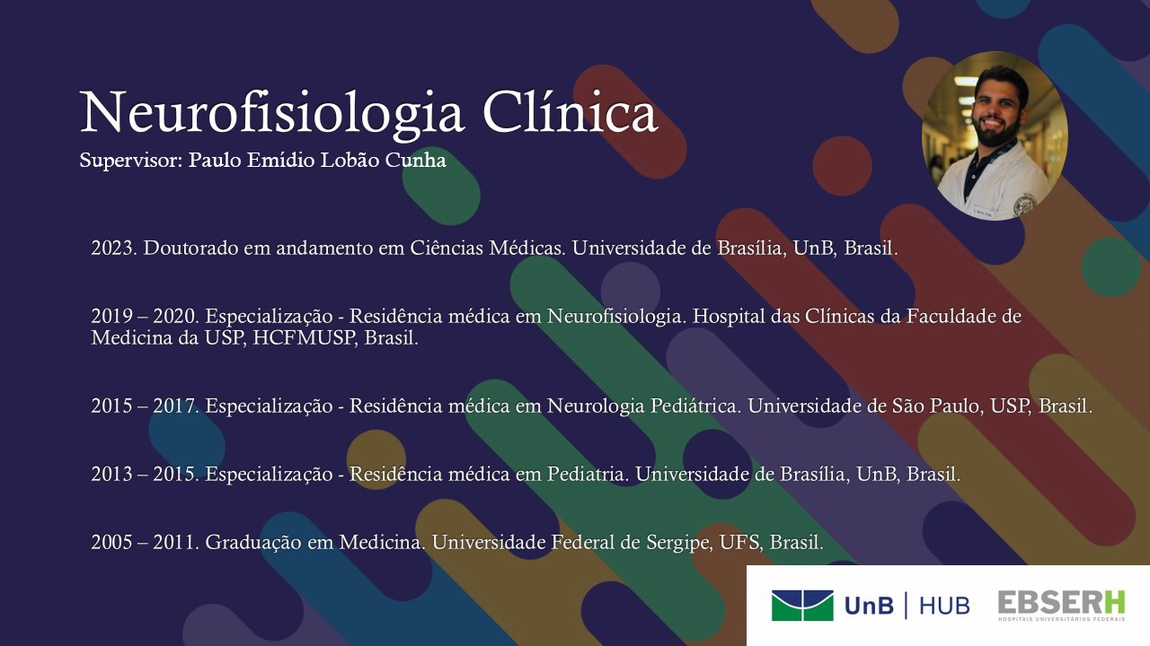 Neurofisiologia Clínica
Supervisor: Paulo Emídio Lobão Cunha

2023. Doutorado em andamento em Ciências Médicas. Universidade de Brasília, UnB, Brasil.

2019 – 2020. Especialização - Residência médica em Neurofisiologia. Hospital das Clínicas da Faculdade de Medicina da USP, HCFMUSP, Brasil.

2015 – 2017. Especialização - Residência médica em Neurologia Pediátrica. Universidade de São Paulo, USP, Brasil.

2013 – 2015. Especialização - Residência médica em Pediatria. Universidade de Brasília, UnB, Brasil.

2005 – 2011. Graduação em Medicina. Universidade Federal de Sergipe, UFS, Brasil.

UnB | HUB

EBSERH
HOSPITAIS UNIVERSITÁRIOS FEDERAIS